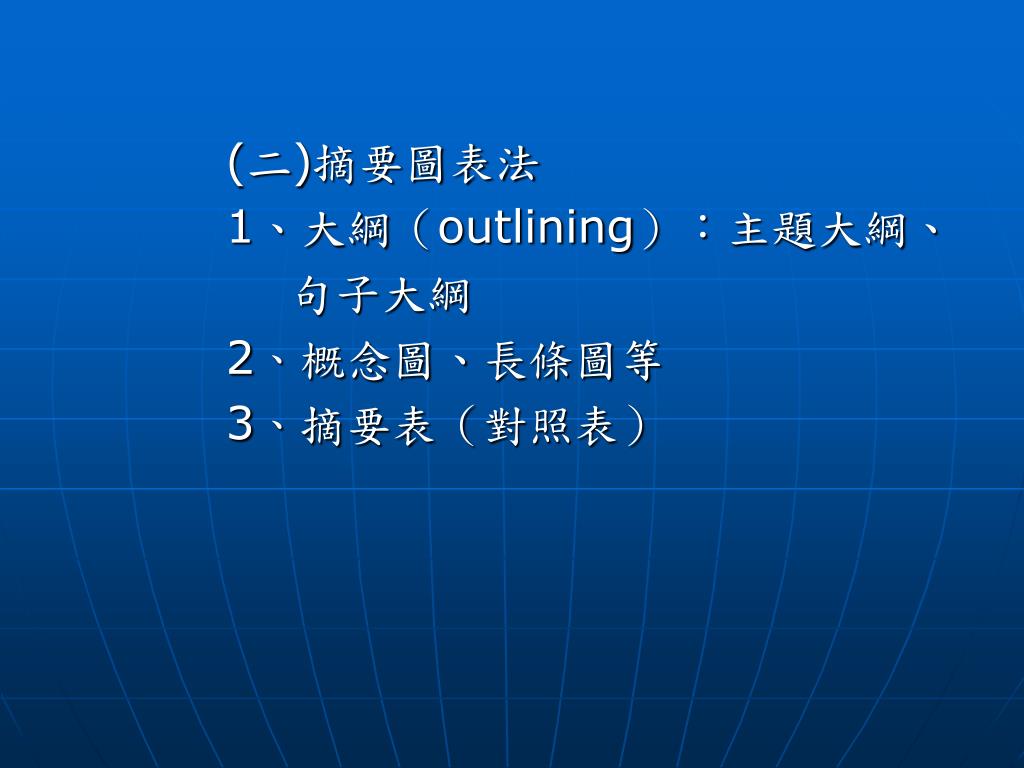 (二)摘要圖表法
1、大綱（outlining）：主題大綱、句子大綱
2、概念圖、長條圖等
3、摘要表（對照表）